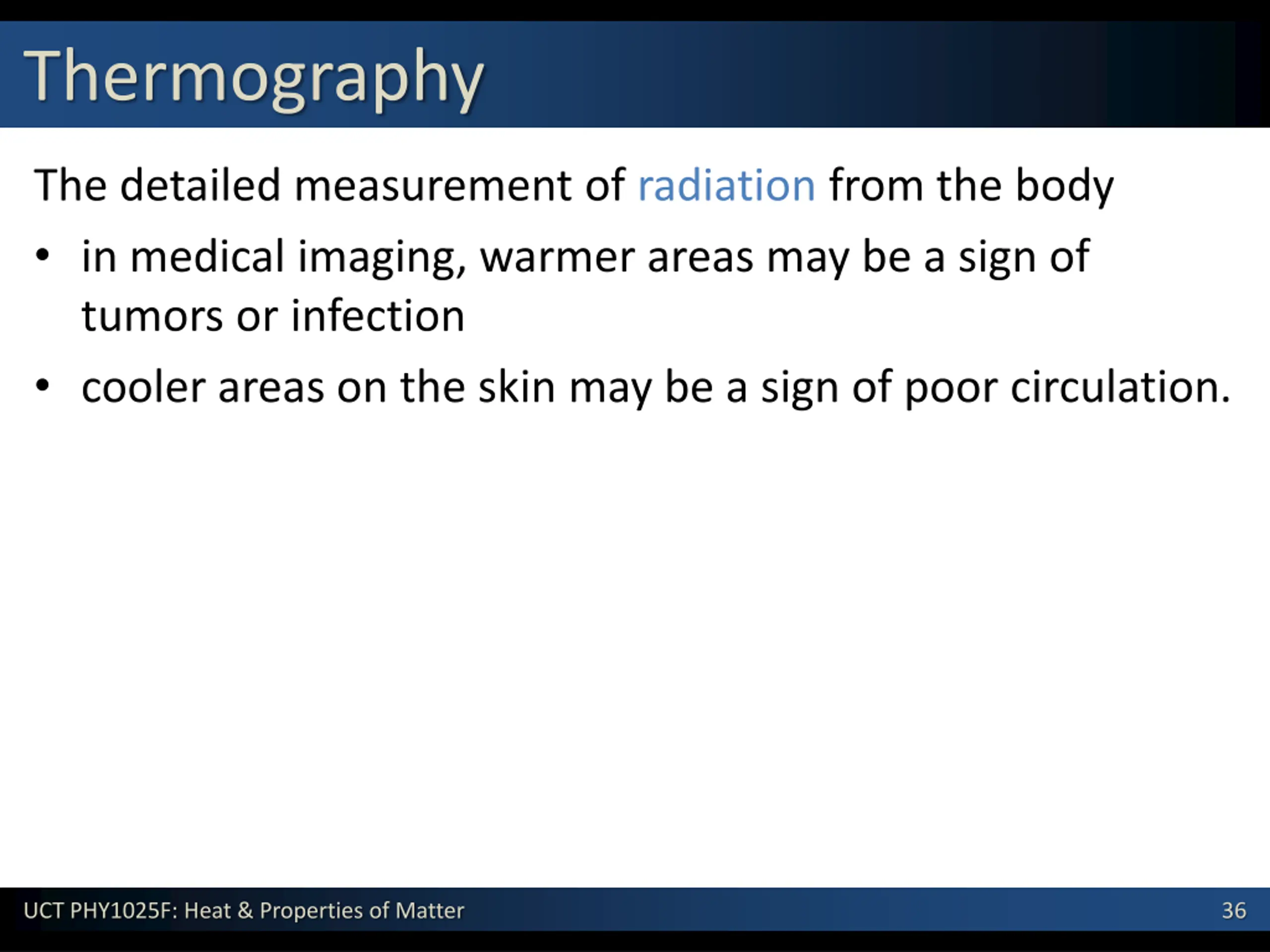 Thermography

The detailed measurement of radiation from the body

• in medical imaging, warmer areas may be a sign of tumors or infection

• cooler areas on the skin may be a sign of poor circulation.

UCT PHY1025F: Heat & Properties of Matter

36